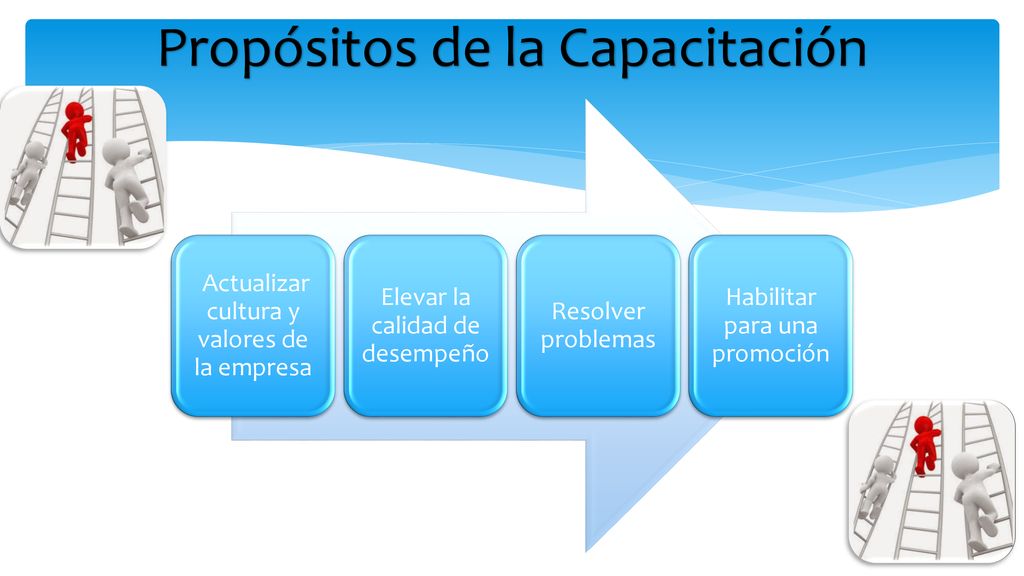 Propósitos de la Capacitación

Actualizar cultura y valores de la empresa

Elevar la calidad de desempeño

Resolver problemas

Habilitar para una promoción